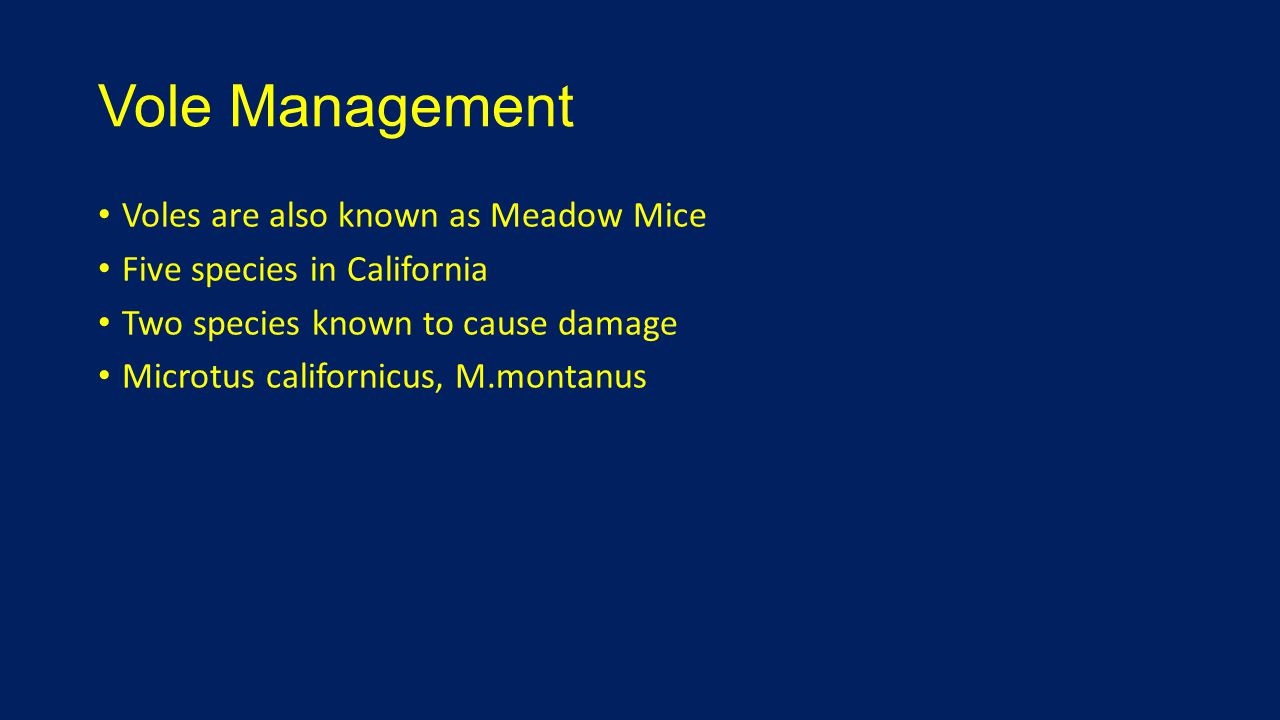 Vole Management

• Voles are also known as Meadow Mice
• Five species in California
• Two species known to cause damage
• Microtus californicus, M.montanus